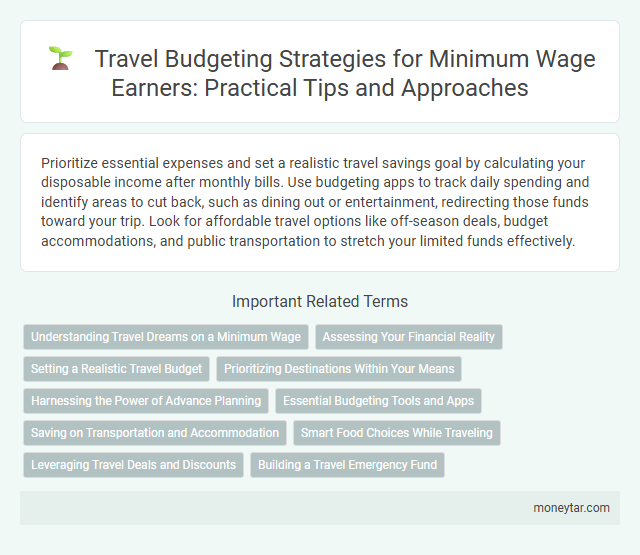 Travel Budgeting Strategies for Minimum Wage Earners: Practical Tips and Approaches

Prioritize essential expenses and set a realistic travel savings goal by calculating your disposable income after monthly bills. Use budgeting apps to track daily spending and identify areas to cut back, such as dining out or entertainment, redirecting those funds toward your trip. Look for affordable travel options like off-season deals, budget accommodations, and public transportation to stretch your limited funds effectively.

Important Related Terms

Understanding Travel Dreams on a Minimum Wage

Assessing Your Financial Reality

Setting a Realistic Travel Budget

Prioritizing Destinations Within Your Means

Harnessing the Power of Advance Planning

Essential Budgeting Tools and Apps

Saving on Transportation and Accommodation

Smart Food Choices While Traveling

Leveraging Travel Deals and Discounts

Building a Travel Emergency Fund

moneytar.com